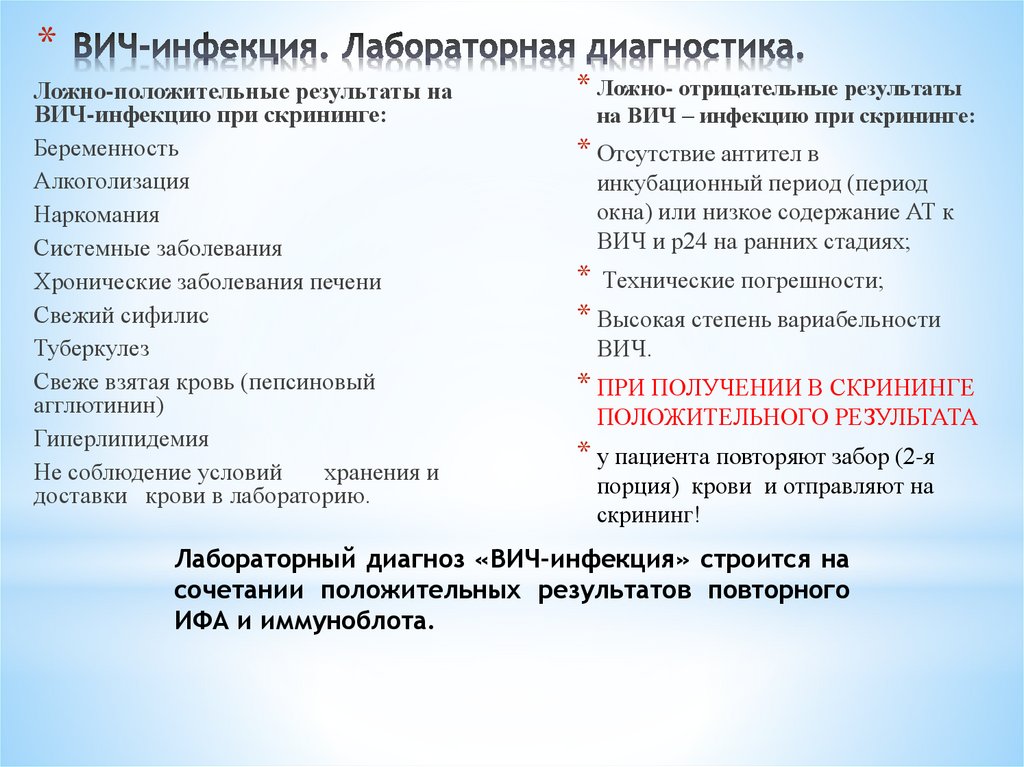 * ВИЧ-инфекция. Лабораторная диагностика.

Ложно-положительные результаты на ВИЧ-инфекцию при скрининге:

Беременность

Алкоголизация

Наркомания

Системные заболевания

Хронические заболевания печени

Свежий сифилис

Туберкулез

Свеже взятая кровь (пепсиновый агглютинин)

Гиперлипидемия

Не соблюдение условий хранения и доставки крови в лабораторию.

* Ложно- отрицательные результаты на ВИЧ – инфекцию при скрининге:

* Отсутствие антител в инкубационный период (период окна) или низкое содержание АТ к ВИЧ и р24 на ранних стадиях;

* Технические погрешности;

* Высокая степень вариабельности ВИЧ.

* ПРИ ПОЛУЧЕНИИ В СКРИНИНГЕ ПОЛОЖИТЕЛЬНОГО РЕЗУЛЬТАТА

* у пациента повторяют забор (2-я порция) крови и отправляют на скрининг!

Лабораторный диагноз «ВИЧ-инфекция» строится на сочетании положительных результатов повторного ИФА и иммуноблота.